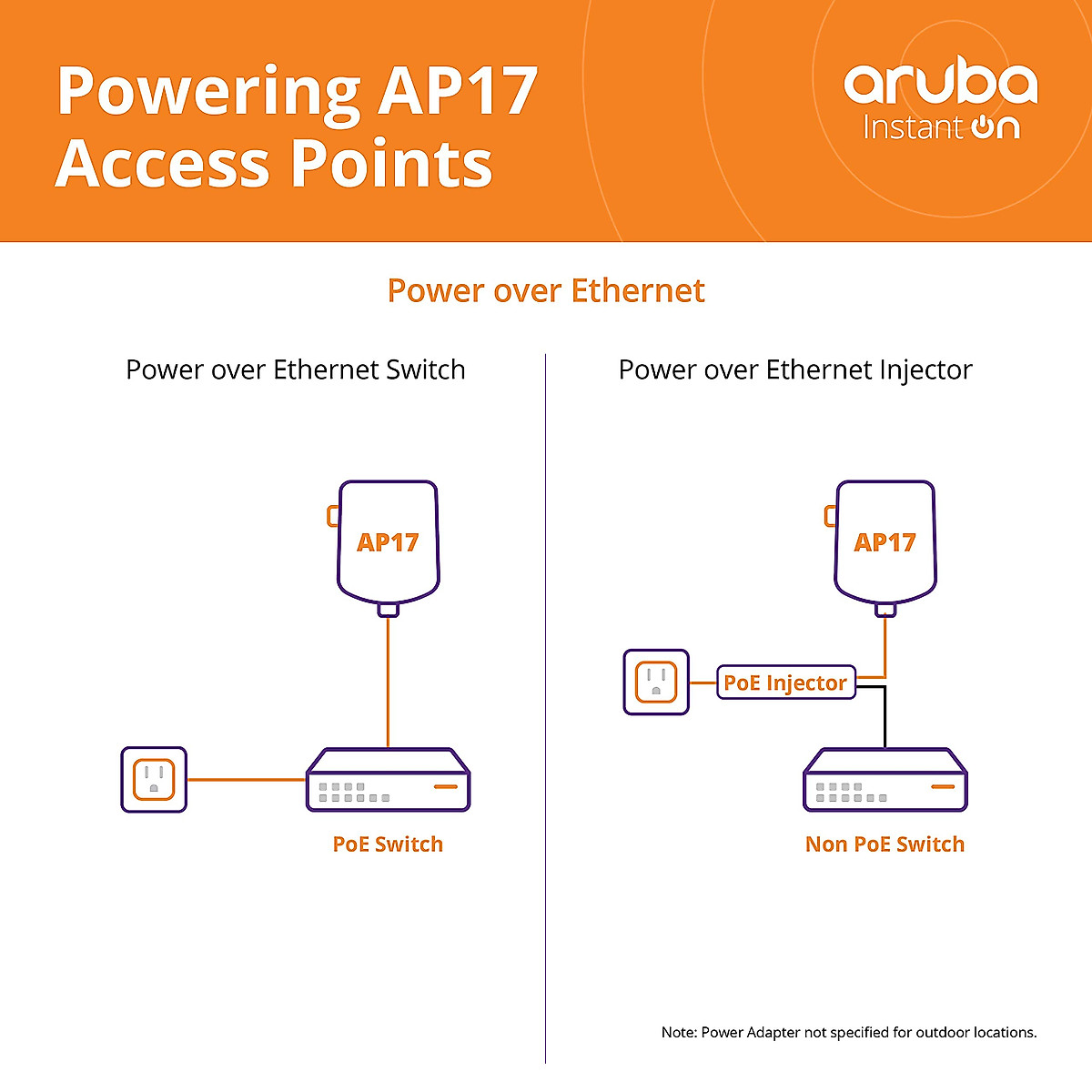 Powering AP17 Access Points

aruba
Instant On

Power over Ethernet

Power over Ethernet Switch

AP17

PoE Switch

Power over Ethernet Injector

AP17

PoE Injector

Non PoE Switch

Note: Power Adapter not specified for outdoor locations.